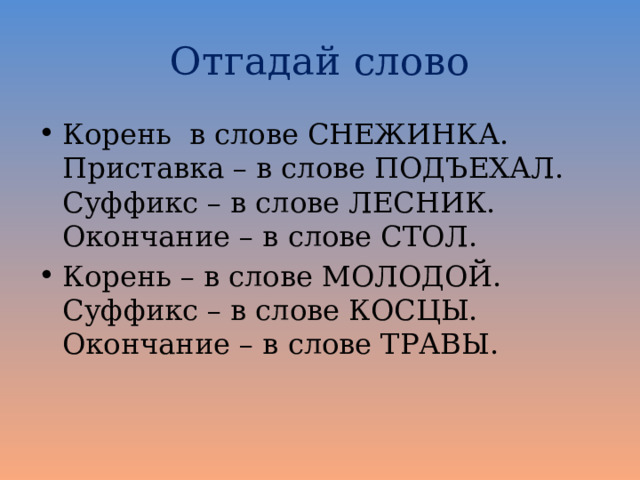 Отгадай слово

• Корень  в слове СНЕЖИНКА. Приставка – в слове ПОДЪЕХАЛ. Суффикс – в слове ЛЕСНИК. Окончание – в слове СТОЛ.
• Корень – в слове МОЛОДОЙ. Суффикс – в слове КОСЦЫ. Окончание – в слове ТРАВЫ.